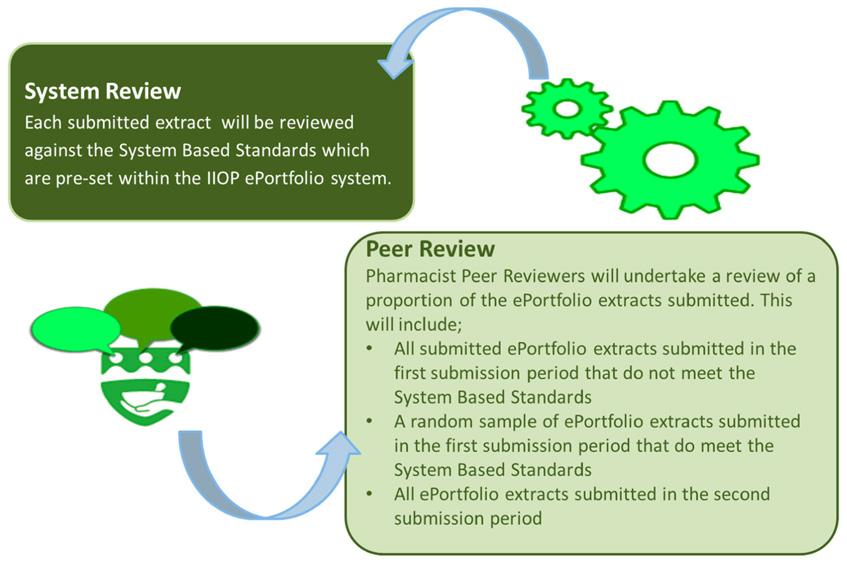 System Review
Each submitted extract will be reviewed against the System Based Standards which are pre-set within the IIOP ePortfolio system.

Peer Review
Pharmacist Peer Reviewers will undertake a review of a proportion of the ePortfolio extracts submitted. This will include;
• All submitted ePortfolio extracts submitted in the first submission period that do not meet the System Based Standards
• A random sample of ePortfolio extracts submitted in the first submission period that do meet the System Based Standards
• All ePortfolio extracts submitted in the second submission period